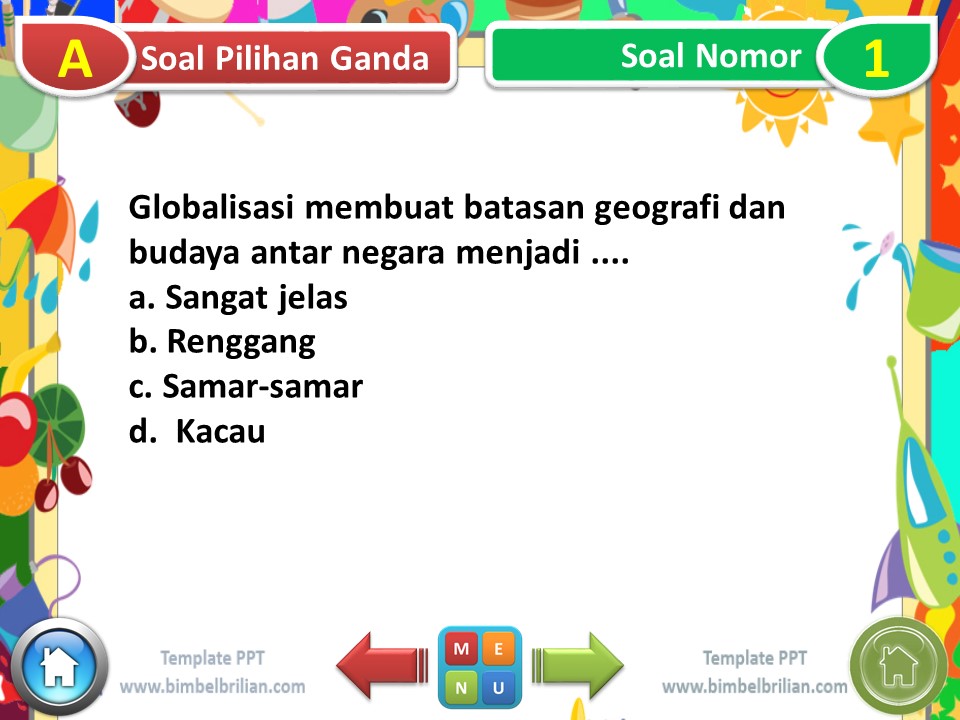 A Soal Pilihan Ganda

Soal Nomor 1

Globalisasi membuat batasan geografi dan budaya antar negara menjadi ....
a. Sangat jelas
b. Renggang
c. Samar-samar
d. Kacau

Template PPT
www.bimbelbrilian.com

M E
N U

Template PPT
www.bimbelbrilian.com